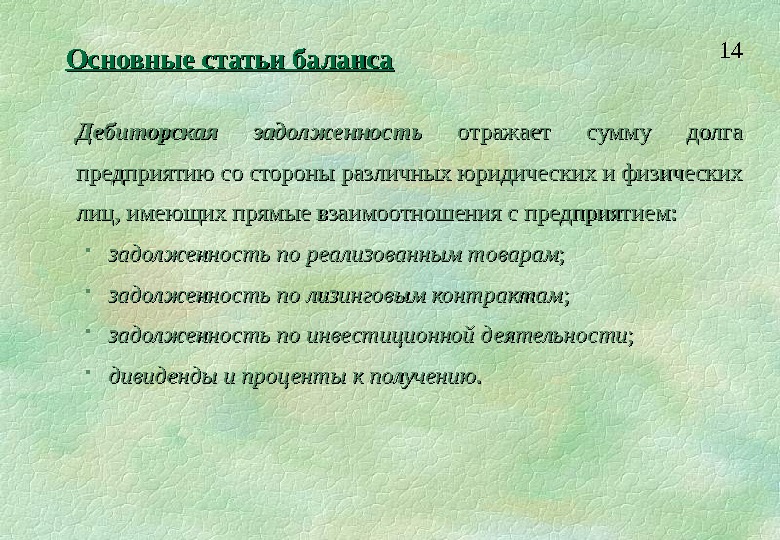 Основные статьи баланса

14

Дебиторская задолженность отражает сумму долга предприятию со стороны различных юридических и физических лиц, имеющих прямые взаимоотношения с предприятием:

- задолженность по реализованным товарам;
- задолженность по лизинговым контрактам;
- задолженность по инвестиционной деятельности;
- дивиденды и проценты к получению.